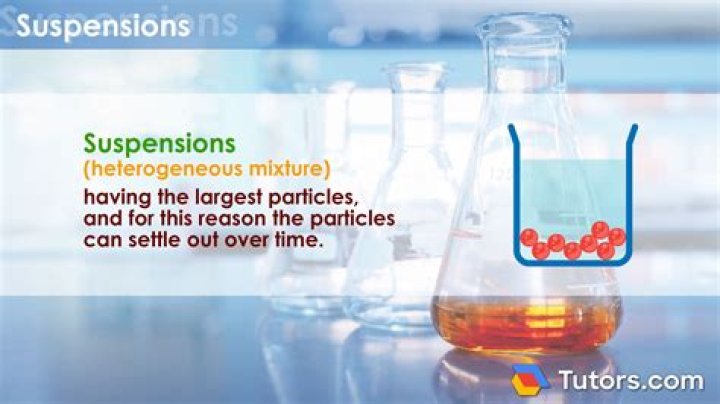 Suspensions

Suspensions
(heterogeneous mixture)
having the largest particles, and for this reason the particles can settle out over time.

Tutors.com